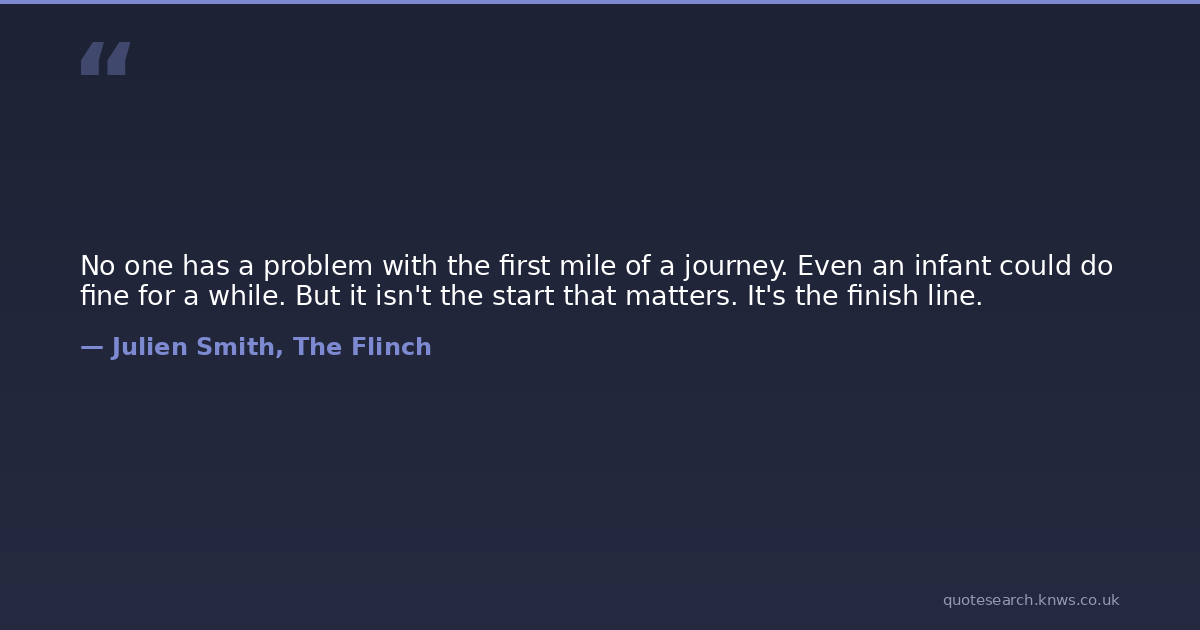 “

No one has a problem with the first mile of a journey. Even an infant could do fine for a while. But it isn't the start that matters. It's the finish line.

— Julien Smith, The Flinch

quotesearch.knws.co.uk